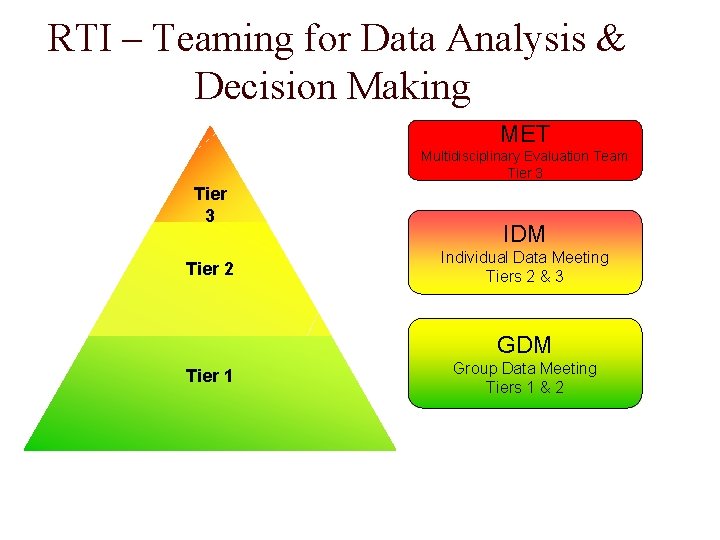 RTI – Teaming for Data Analysis & Decision Making

Tier 3

Tier 2

Tier 1

MET
Multidisciplinary Evaluation Team
Tier 3

IDM
Individual Data Meeting
Tiers 2 & 3

GDM
Group Data Meeting
Tiers 1 & 2